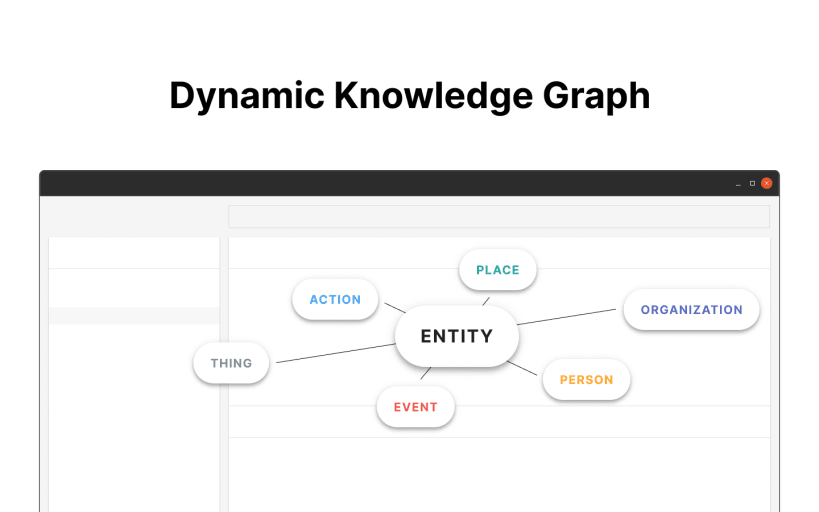 Dynamic Knowledge Graph

PLACE
ACTION
ORGANIZATION
ENTITY
THING
PERSON
EVENT